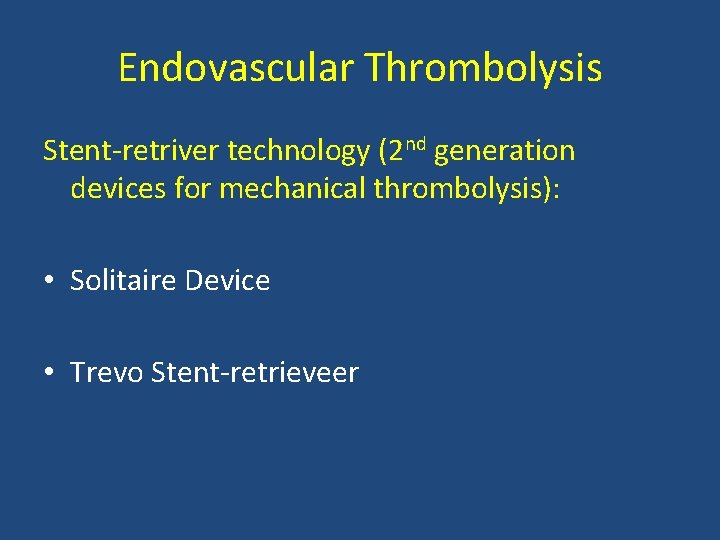 Endovascular Thrombolysis

Stent-retriver technology (2$^{nd}$ generation devices for mechanical thrombolysis):

• Solitaire Device

• Trevo Stent-retrieveer